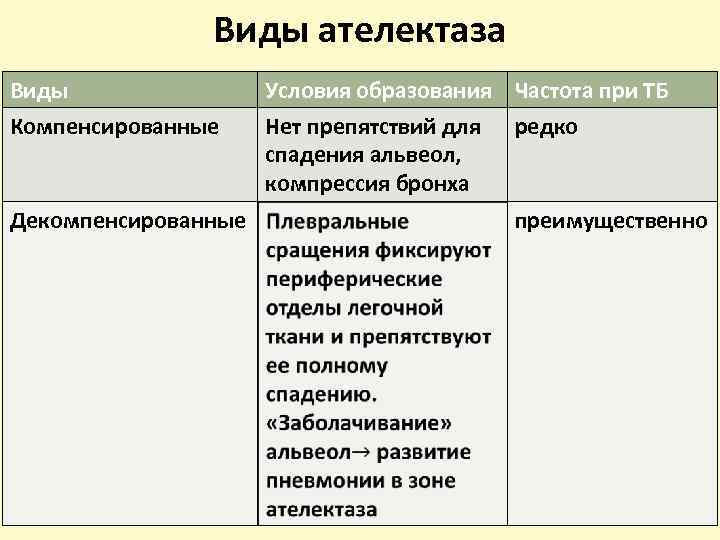 Виды ателектаза

| Виды | Условия образования | Частота при ТБ |
|---|---|---|
| Компенсированные | Нет препятствий для спадения альвеол, компрессия бронха | редко |
| Декомпенсированные | Плевральные сращения фиксируют периферические отделы легочной ткани и препятствуют ее полному спадению. «Заболачивание» альвеол→ развитие пневмонии в зоне ателектаза | преимущественно |